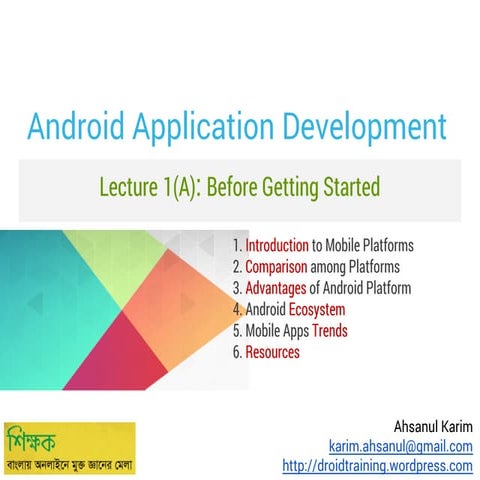 Android Application Development

Lecture 1(A): Before Getting Started

1. Introduction to Mobile Platforms
2. Comparison among Platforms
3. Advantages of Android Platform
4. Android Ecosystem
5. Mobile Apps Trends
6. Resources

শিক্ষক
বাংলায় অনলাইনে মুক্ত জ্ঞানের মেলা

Ahsanul Karim
karim.ahsanul@gmail.com
http://droidtraining.wordpress.com